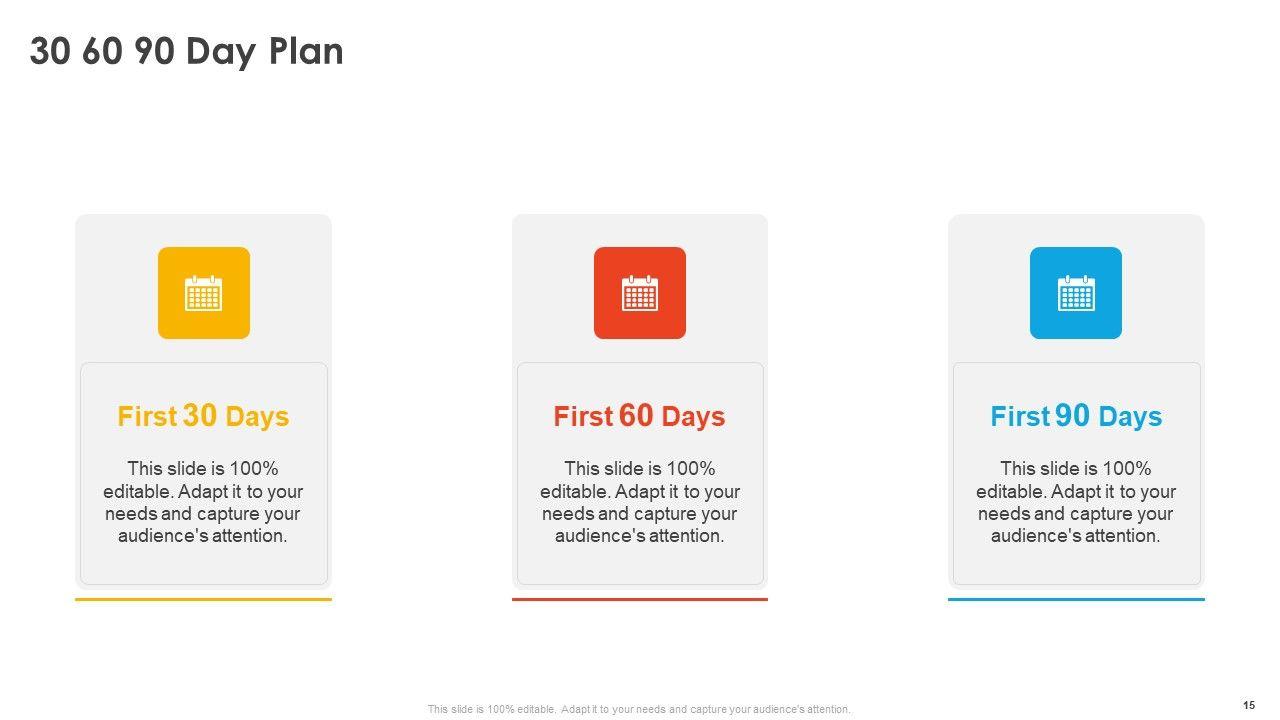 30 60 90 Day Plan

First 30 Days

This slide is 100% editable. Adapt it to your needs and capture your audience's attention.

First 60 Days

This slide is 100% editable. Adapt it to your needs and capture your audience's attention.

First 90 Days

This slide is 100% editable. Adapt it to your needs and capture your audience's attention.

This slide is 100% editable. Adapt it to your needs and capture your audience's attention.

15